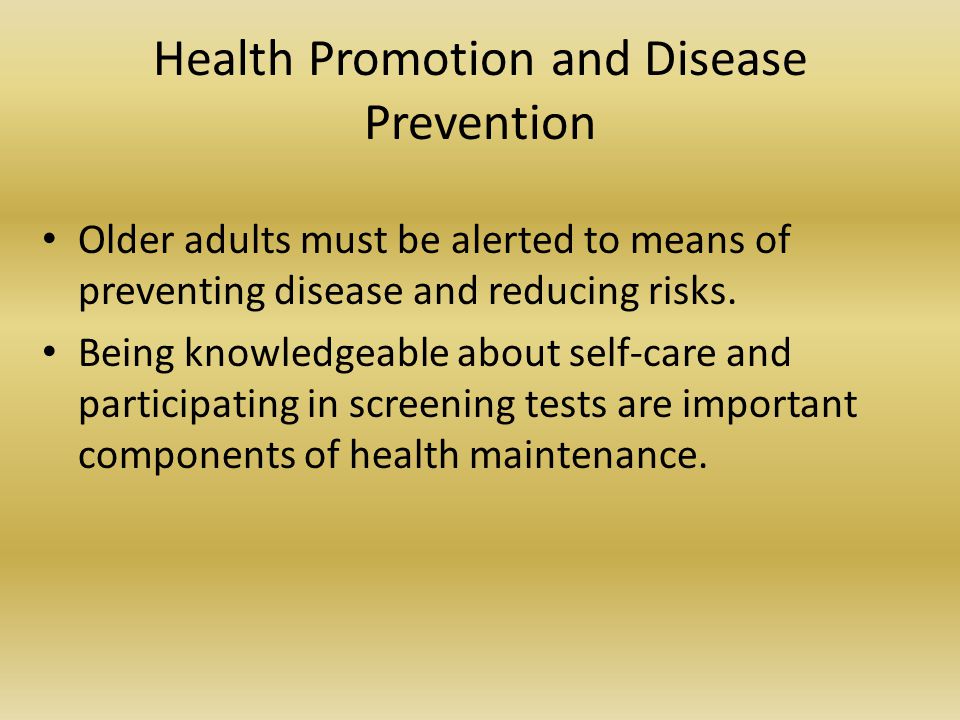 Health Promotion and Disease Prevention

• Older adults must be alerted to means of preventing disease and reducing risks.

• Being knowledgeable about self-care and participating in screening tests are important components of health maintenance.